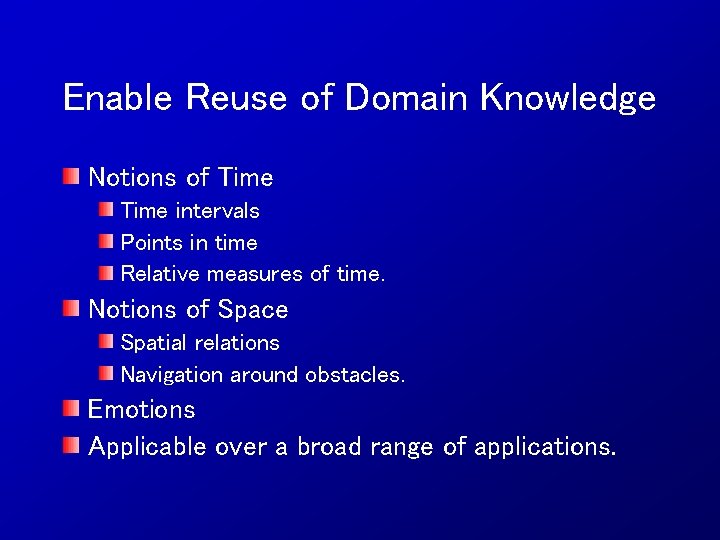 Enable Reuse of Domain Knowledge

Notions of Time
Time intervals
Points in time
Relative measures of time.
Notions of Space
Spatial relations
Navigation around obstacles.
Emotions
Applicable over a broad range of applications.